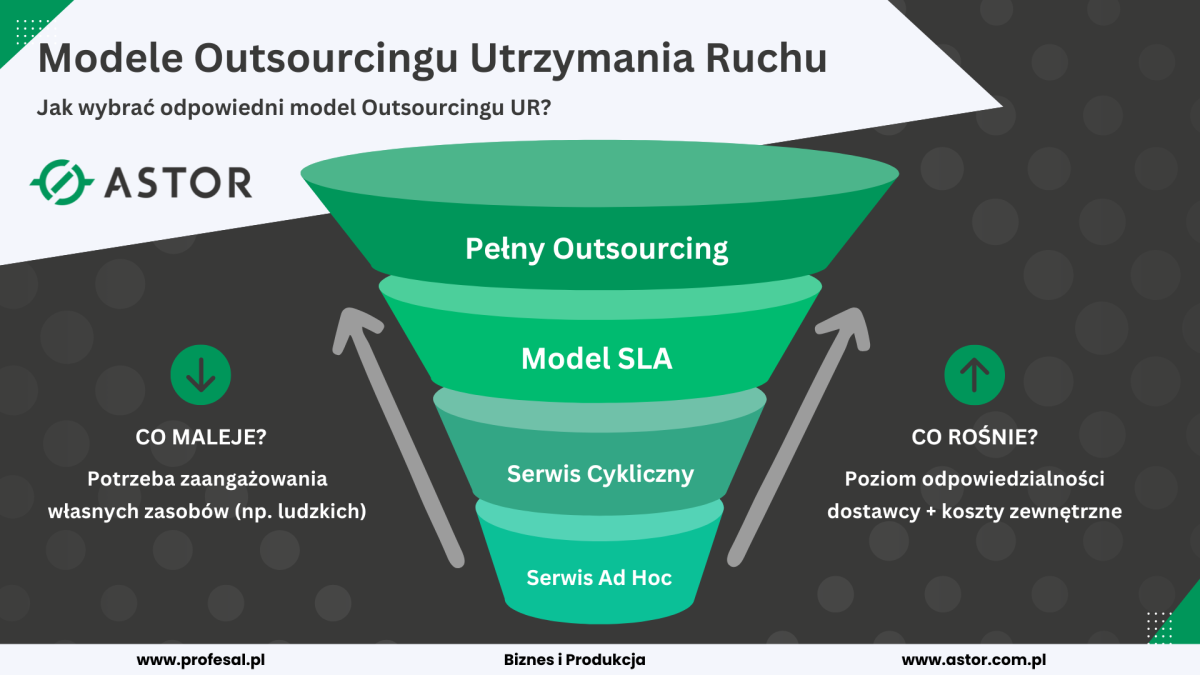 Modele Outsourcingu Utrzymania Ruchu

Jak wybrać odpowiedni model Outsourcingu UR?

ASTOR

Pełny Outsourcing

Model SLA

Serwis Cykliczny

Serwis Ad Hoc

CO MALEJE?

Potrzeba zaangażowania własnych zasobów (np. ludzkich)

CO ROŚNIE?

Poziom odpowiedzialności dostawcy + koszty zewnętrzne

www.profesal.pl

Biznes i Produkcja

www.astor.com.pl